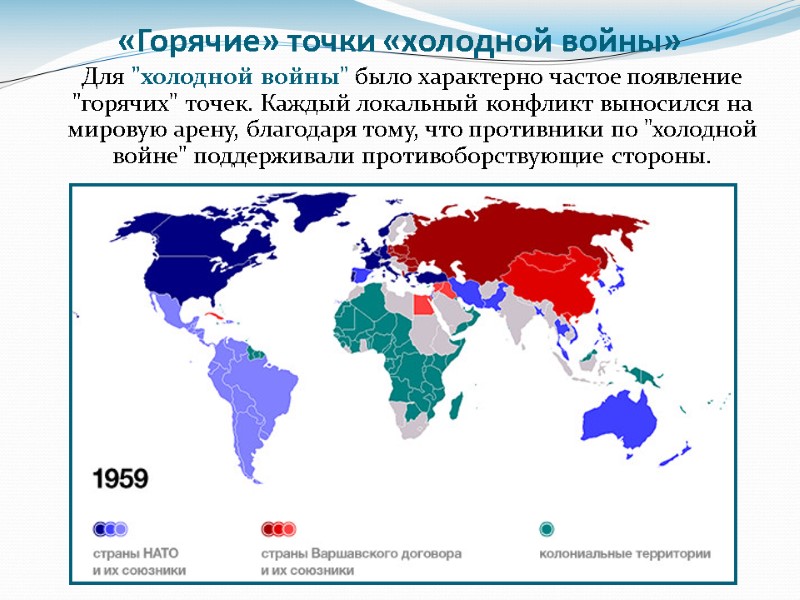 «Горячие» точки «холодной войны»

Для "холодной войны" было характерно частое появление "горячих" точек. Каждый локальный конфликт выносился на мировую арену, благодаря тому, что противники по "холодной войне" поддерживали противоборствующие стороны.

1959

страны НАТО и их союзники

страны Варшавского договора и их союзники

колониальные территории